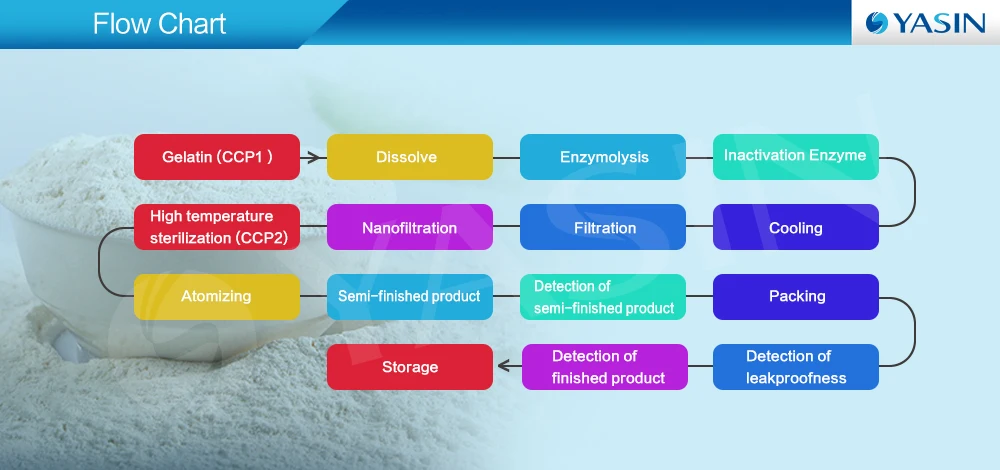 Flow Chart

YASIN

Gelatin (CCP1 )

Dissolve

Enzymolysis

Inactivation Enzyme

Cooling

Filtration

Nanofiltration

High temperature sterilization (CCP2)

Atomizing

Semi-finished product

Detection of semi-finished product

Packing

Detection of leakproofness

Detection of finished product

Storage